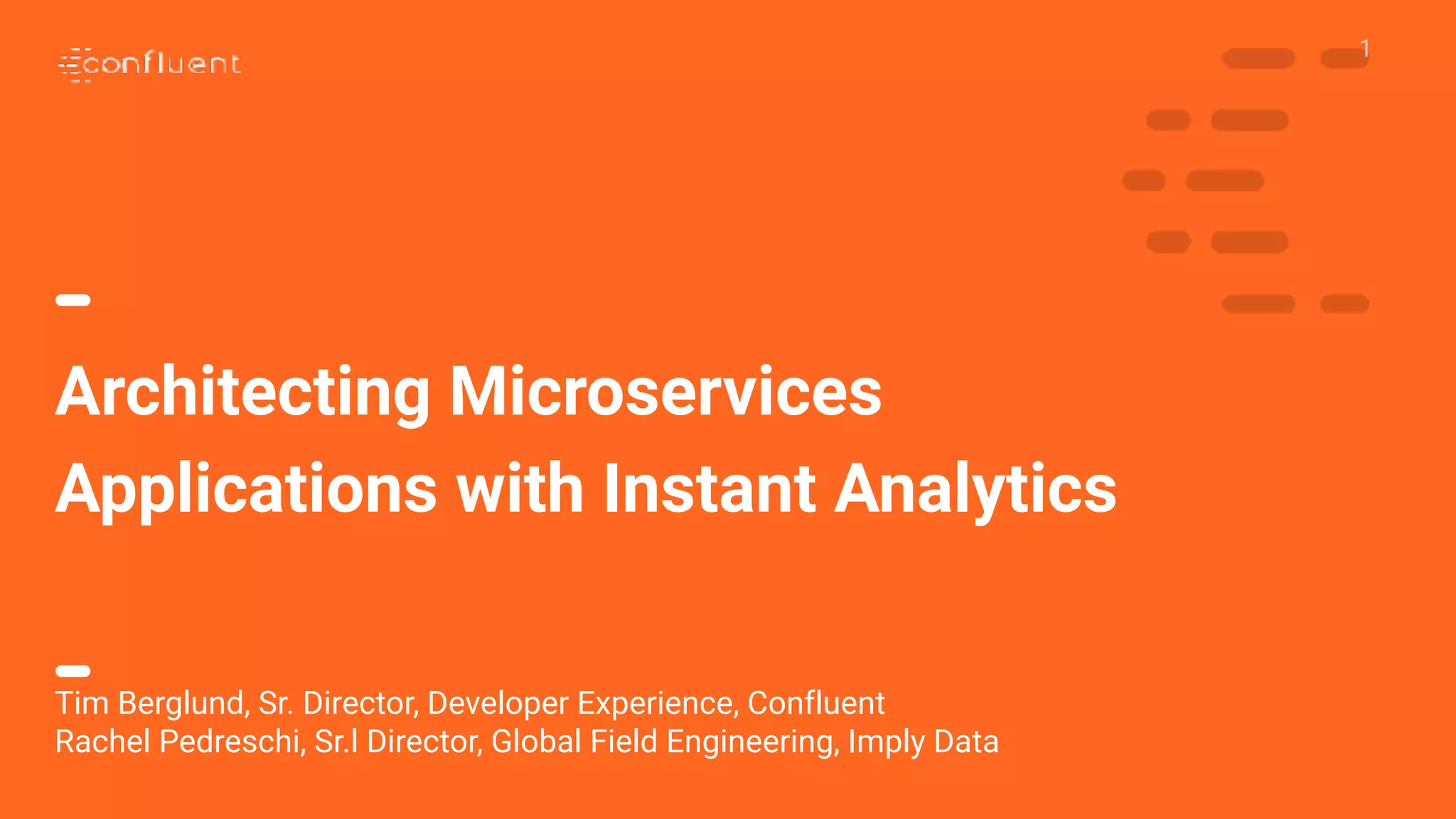 confluent

1

Architecting Microservices Applications with Instant Analytics

Tim Berglund, Sr. Director, Developer Experience, Confluent
Rachel Pedreschi, Sr.l Director, Global Field Engineering, Imply Data